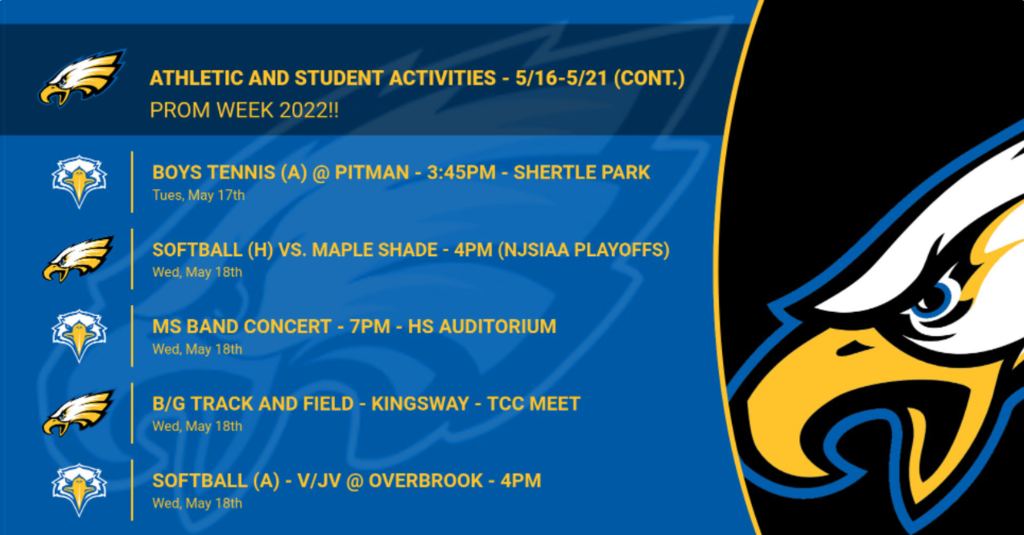 ATHLETIC AND STUDENT ACTIVITIES - 5/16-5/21 (CONT.)
PROM WEEK 2022!!

BOYS TENNIS (A) @ PITMAN - 3:45PM - SHERTLE PARK
Tues, May 17th

SOFTBALL (H) VS. MAPLE SHADE - 4PM (NJSIAA PLAYOFFS)
Wed, May 18th

MS BAND CONCERT - 7PM - HS AUDITORIUM
Wed, May 18th

B/G TRACK AND FIELD - KINGSWAY - TCC MEET
Wed, May 18th

SOFTBALL (A) - V/JV @ OVERBROOK - 4PM
Wed, May 18th